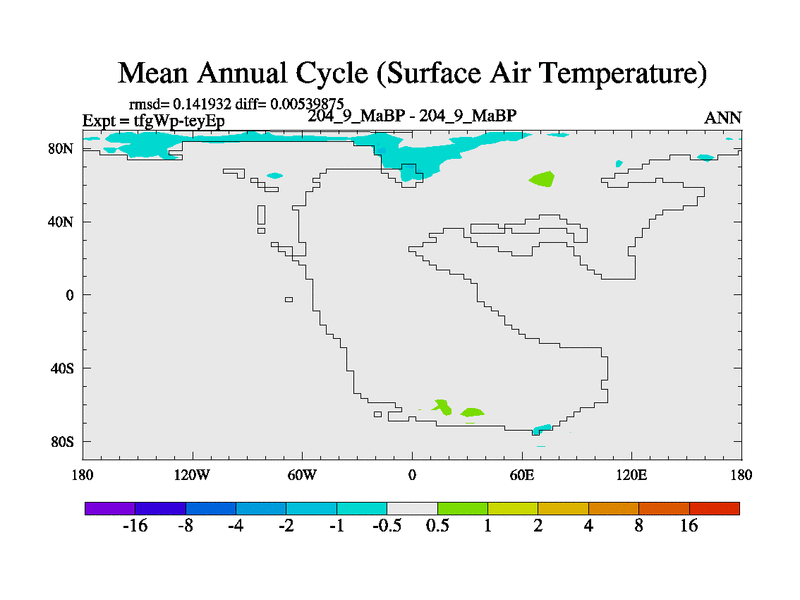 Mean Annual Cycle (Surface Air Temperature)

rmsd= 0.141932 diff= 0.00539875
Expt = tfgWp-teyEp
204_9_MaBP - 204_9_MaBP
ANN

80N
40N
0
40S
80S

180
120W
60W
0
60E
120E
180

-16
-8
-4
-2
-1
-0.5
0.5
1
2
4
8
16